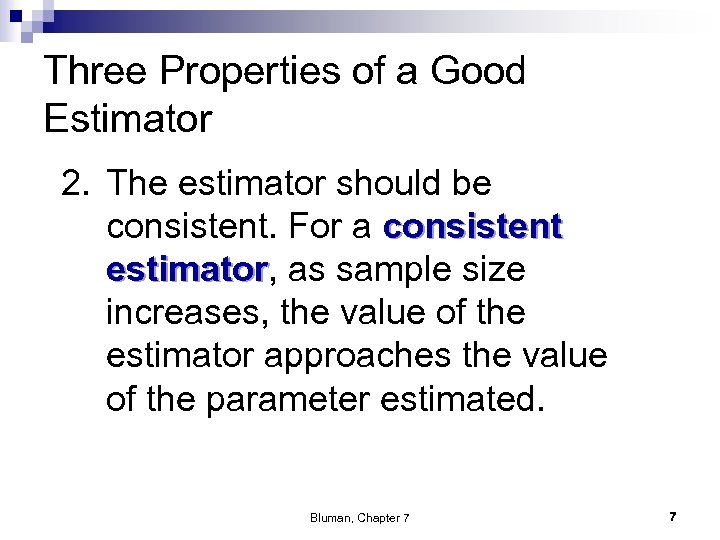 Three Properties of a Good Estimator

2. The estimator should be consistent. For a consistent estimator, as sample size increases, the value of the estimator approaches the value of the parameter estimated.

Bluman, Chapter 7

7